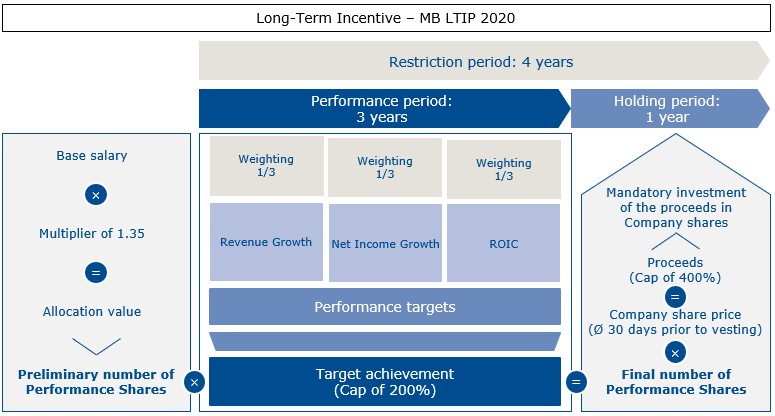 Long-Term Incentive – MB LTIP 2020

Restriction period: 4 years

Performance period: 3 years

Holding period: 1 year

Base salary

×

Multiplier of 1.35

=

Allocation value

Preliminary number of Performance Shares

×

Weighting 1/3

Weighting 1/3

Weighting 1/3

Revenue Growth

Net Income Growth

ROIC

Performance targets

Target achievement (Cap of 200%)

=

Mandatory investment of the proceeds in Company shares

Proceeds (Cap of 400%)

=

Company share price (Ø 30 days prior to vesting)

×

Final number of Performance Shares